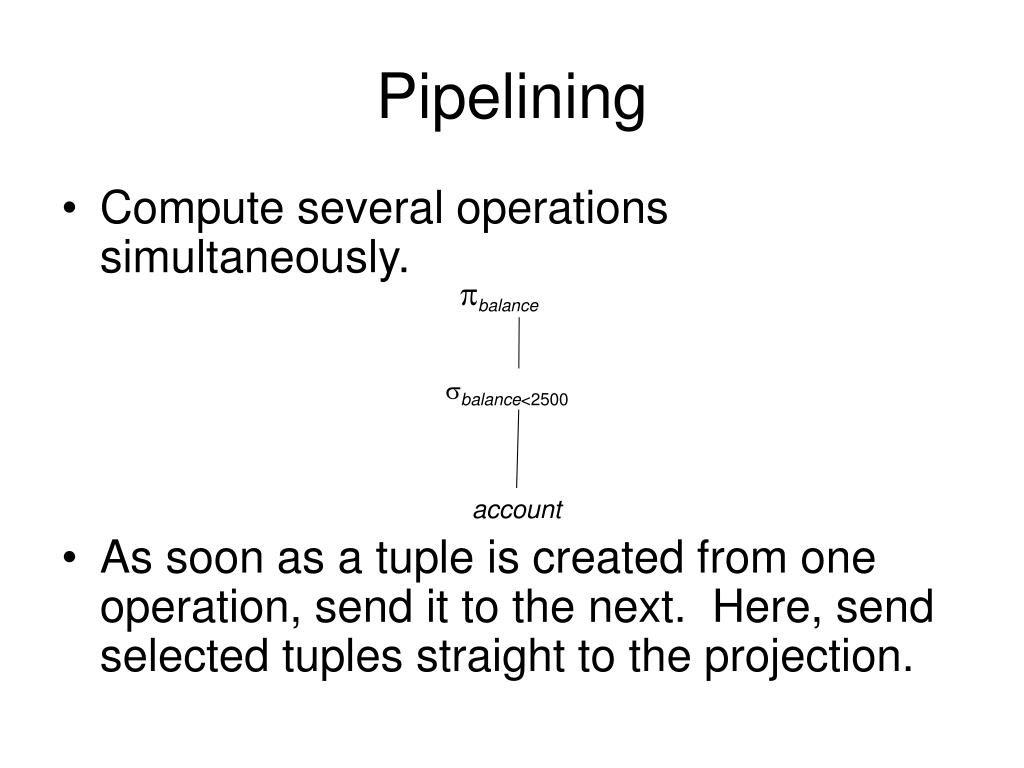 Pipelining

• Compute several operations simultaneously.

$\pi_{balance}$

$\sigma_{balance<2500}$

account

• As soon as a tuple is created from one operation, send it to the next. Here, send selected tuples straight to the projection.